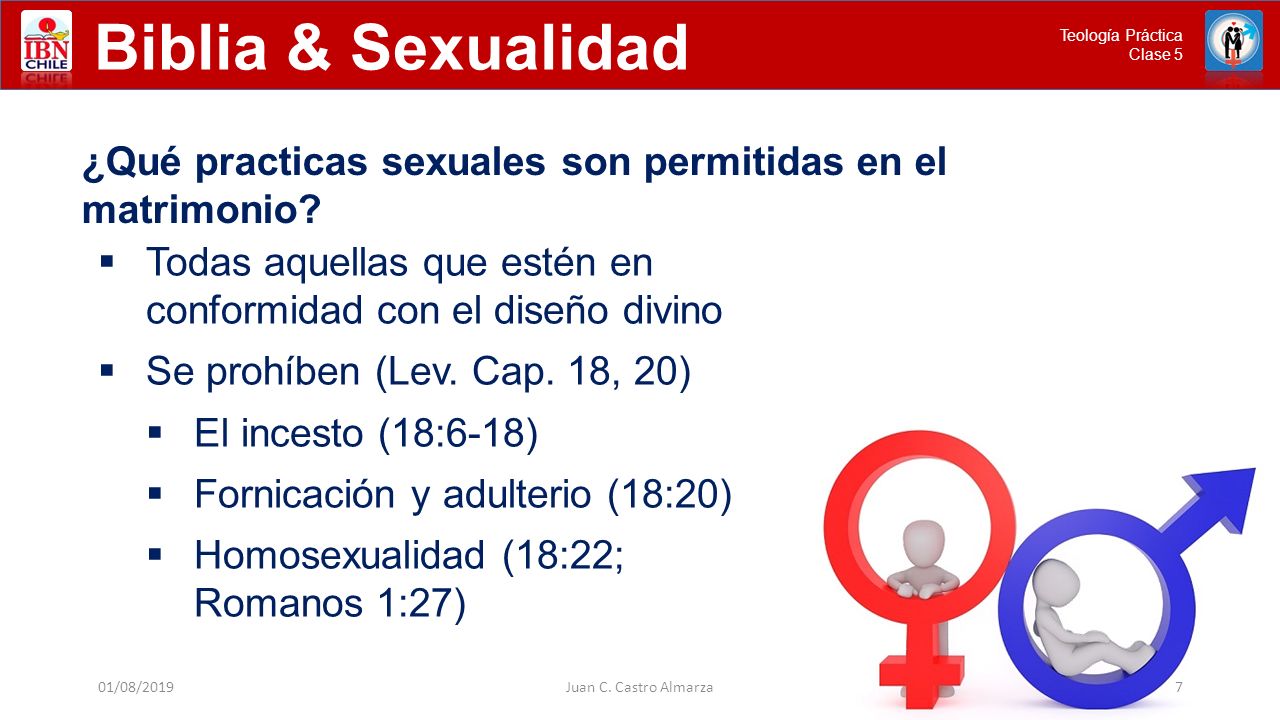 IBN CHILE

Biblia & Sexualidad

Teología Práctica
Clase 5

¿Qué practicas sexuales son permitidas en el matrimonio?

▪ Todas aquellas que estén en conformidad con el diseño divino

▪ Se prohíben (Lev. Cap. 18, 20)

▪ El incesto (18:6-18)

▪ Fornicación y adulterio (18:20)

▪ Homosexualidad (18:22; Romanos 1:27)

01/08/2019

Juan C. Castro Almarza

7